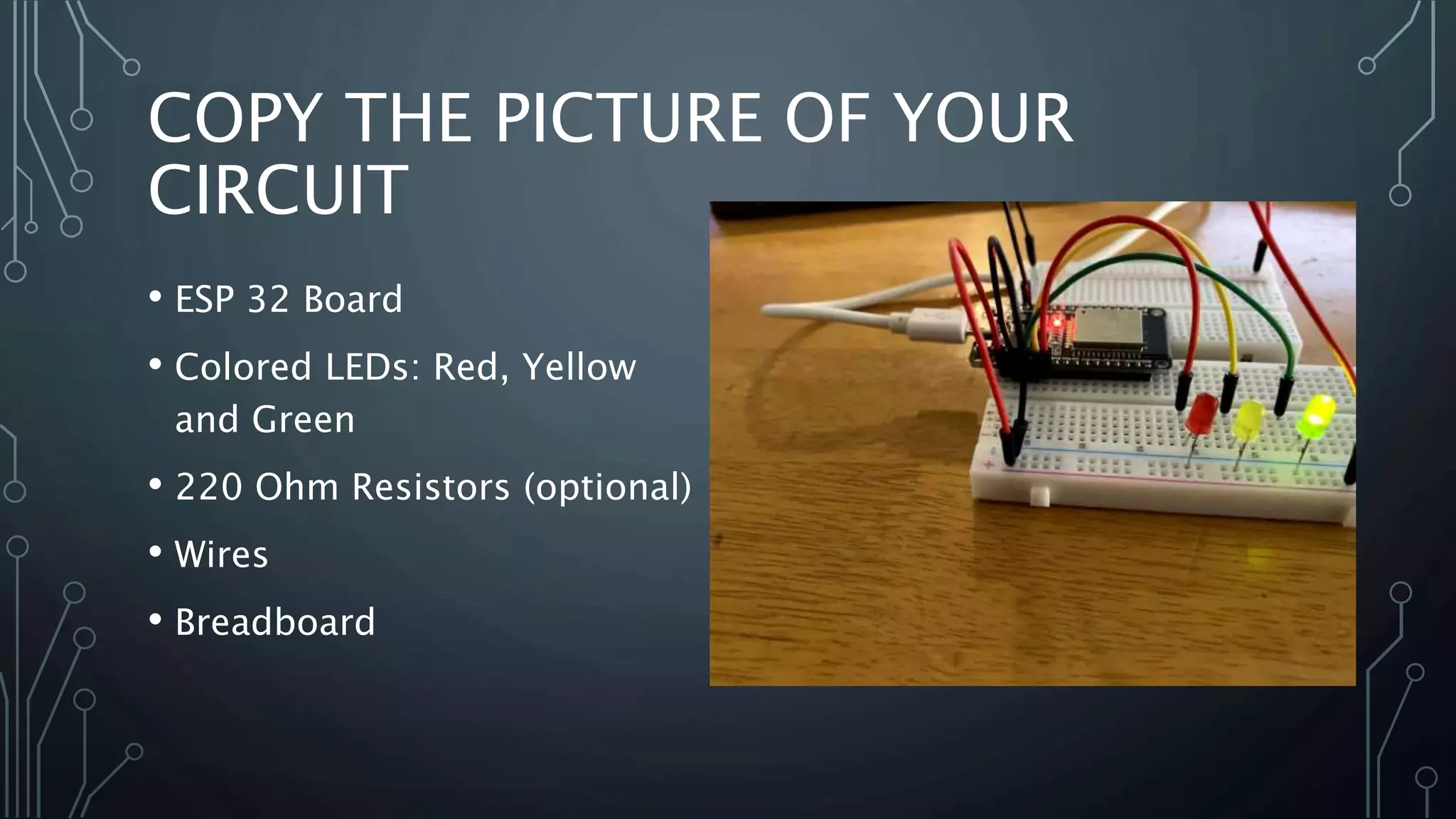 COPY THE PICTURE OF YOUR CIRCUIT

• ESP 32 Board
• Colored LEDs: Red, Yellow and Green
• 220 Ohm Resistors (optional)
• Wires
• Breadboard